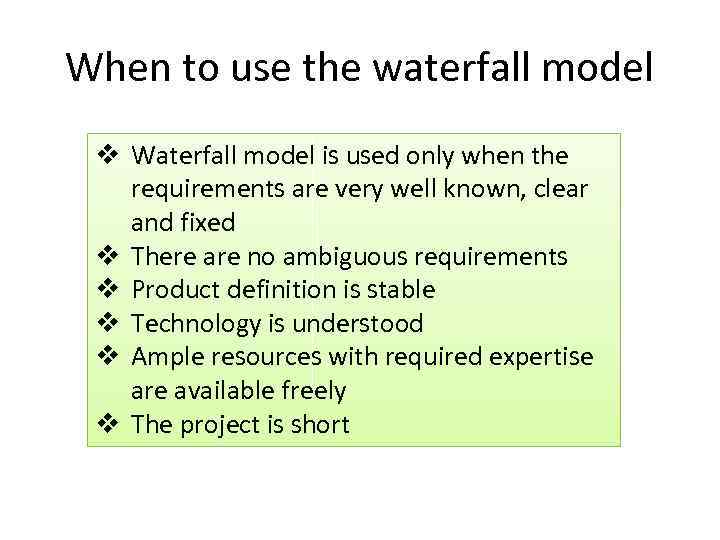 When to use the waterfall model

❖ Waterfall model is used only when the requirements are very well known, clear and fixed
❖ There are no ambiguous requirements
❖ Product definition is stable
❖ Technology is understood
❖ Ample resources with required expertise are available freely
❖ The project is short